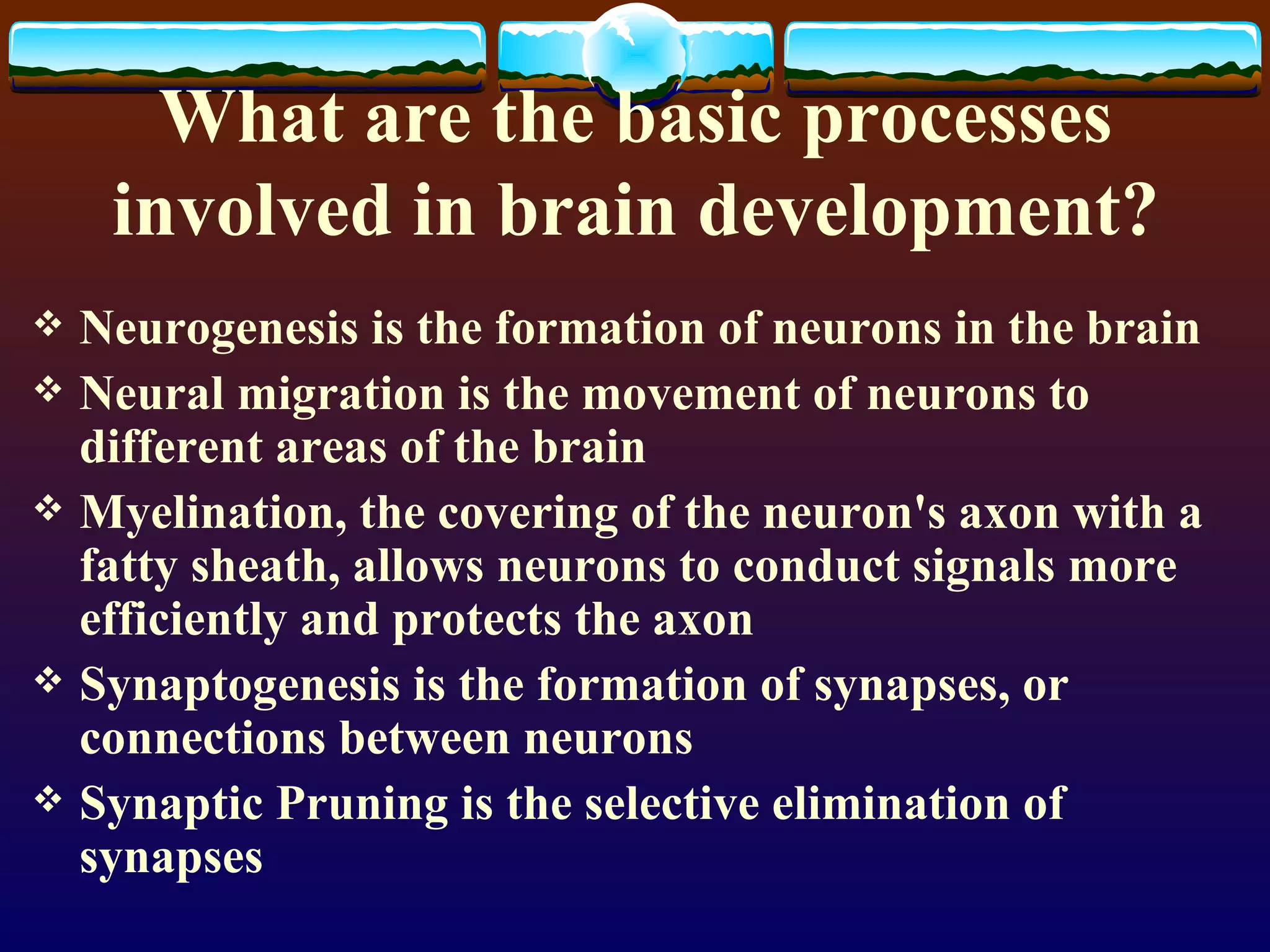 What are the basic processes involved in brain development?

❖ Neurogenesis is the formation of neurons in the brain

❖ Neural migration is the movement of neurons to different areas of the brain

❖ Myelination, the covering of the neuron's axon with a fatty sheath, allows neurons to conduct signals more efficiently and protects the axon

❖ Synaptogenesis is the formation of synapses, or connections between neurons

❖ Synaptic Pruning is the selective elimination of synapses